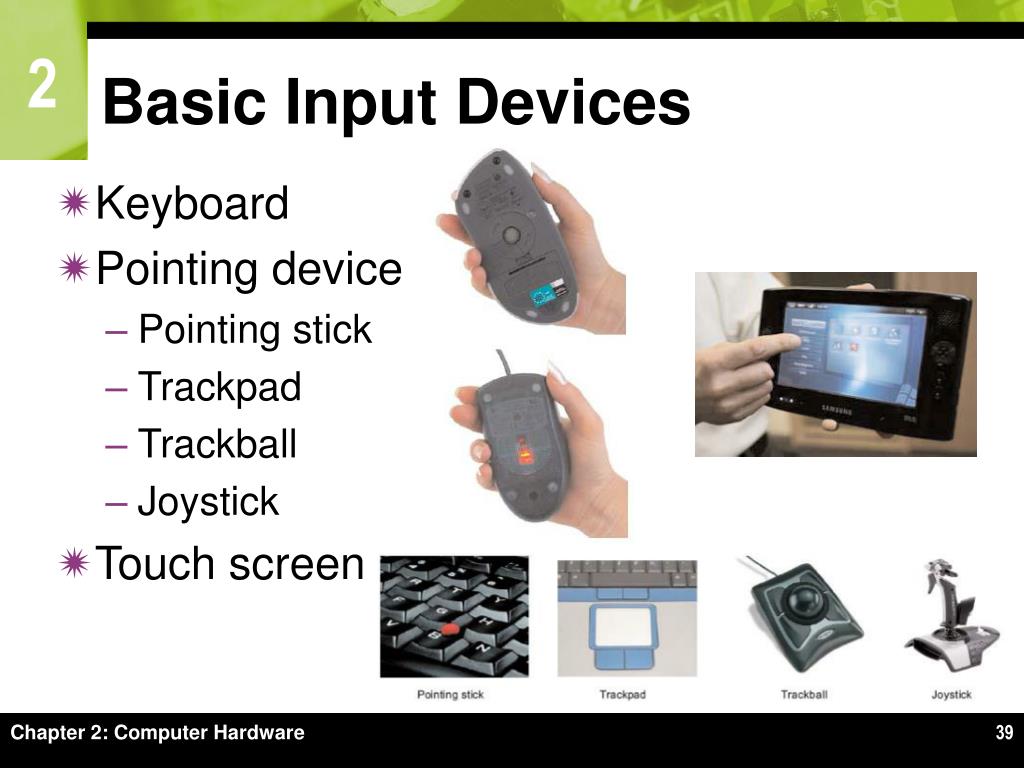 2

Basic Input Devices

Keyboard

Pointing device

– Pointing stick

– Trackpad

– Trackball

– Joystick

Touch screen

SAMSUNG

Pointing stick

Trackpad

Trackball

Joystick

Chapter 2: Computer Hardware

39